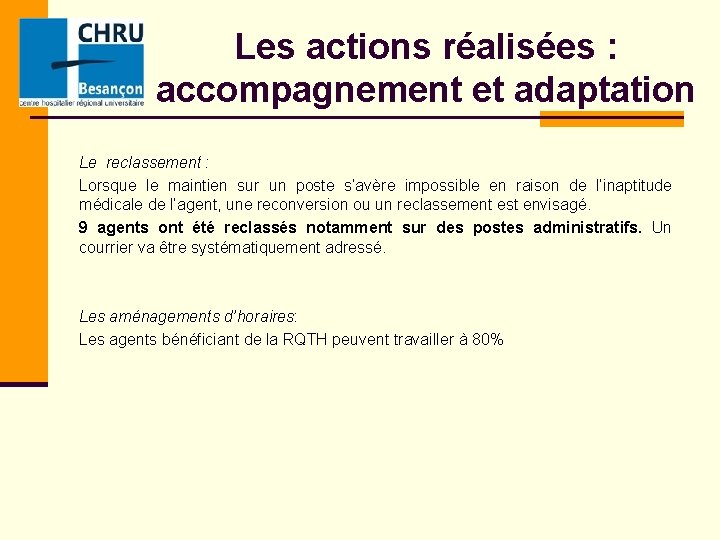 CHRU
Besançon
centre hospitalier régional universitaire

Les actions réalisées : accompagnement et adaptation

Le reclassement :

Lorsque le maintien sur un poste s'avère impossible en raison de l'inaptitude médicale de l'agent, une reconversion ou un reclassement est envisagé.

9 agents ont été reclassés notamment sur des postes administratifs. Un courrier va être systématiquement adressé.

Les aménagements d'horaires:

Les agents bénéficiant de la RQTH peuvent travailler à 80%